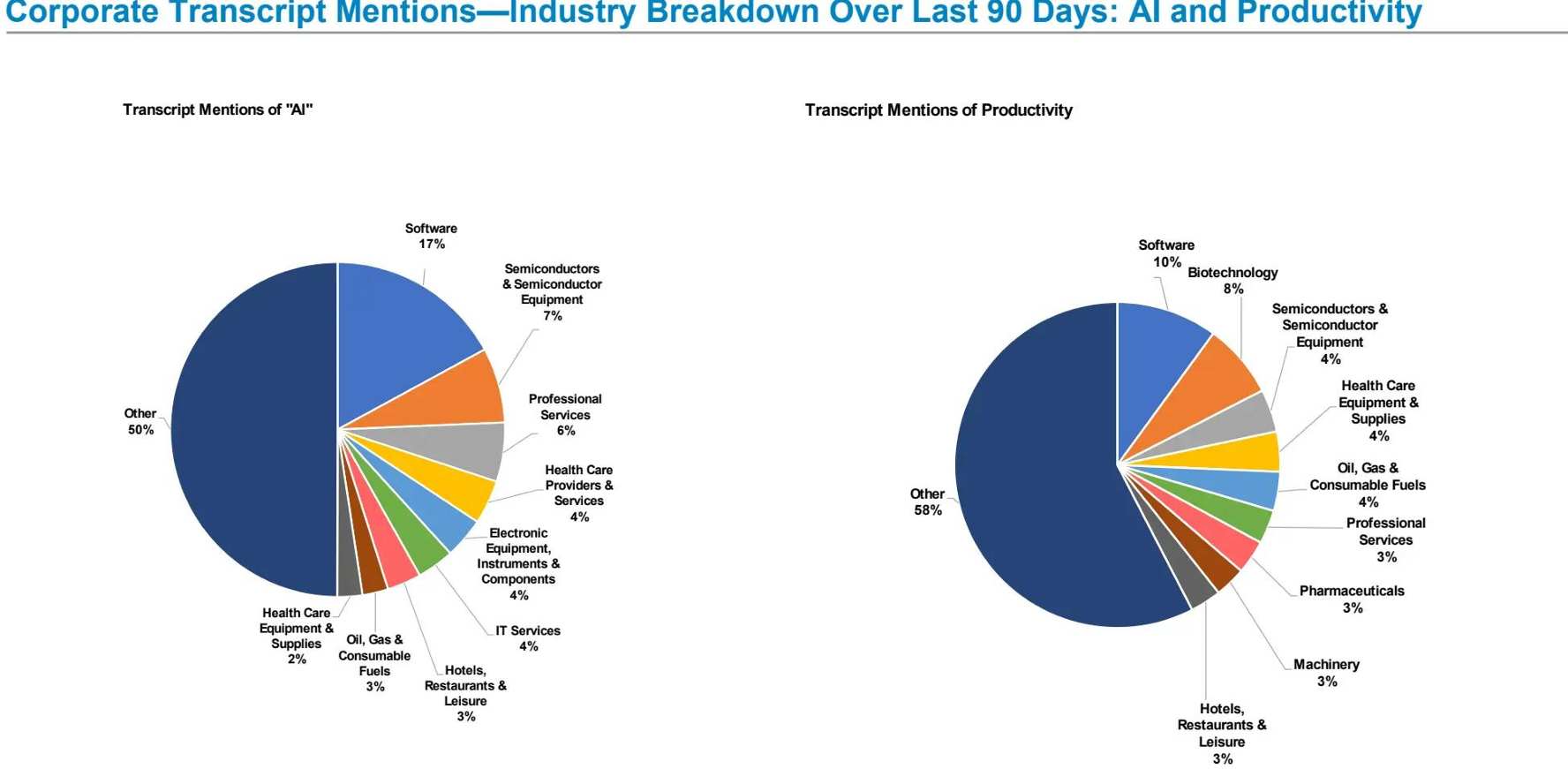 Corporate Transcript Mentions—Industry Breakdown Over Last 90 Days: AI and Productivity

Transcript Mentions of "AI"

Software 17%

Semiconductors & Semiconductor Equipment 7%

Professional Services 6%

Health Care Providers & Services 4%

Electronic Equipment, Instruments & Components 4%

IT Services 4%

Hotels, Restaurants & Leisure 3%

Oil, Gas & Consumable Fuels 3%

Health Care Equipment & Supplies 2%

Other 50%

Transcript Mentions of Productivity

Software 10%

Biotechnology 8%

Semiconductors & Semiconductor Equipment 4%

Health Care Equipment & Supplies 4%

Oil, Gas & Consumable Fuels 4%

Professional Services 3%

Pharmaceuticals 3%

Machinery 3%

Hotels, Restaurants & Leisure 3%

Other 58%